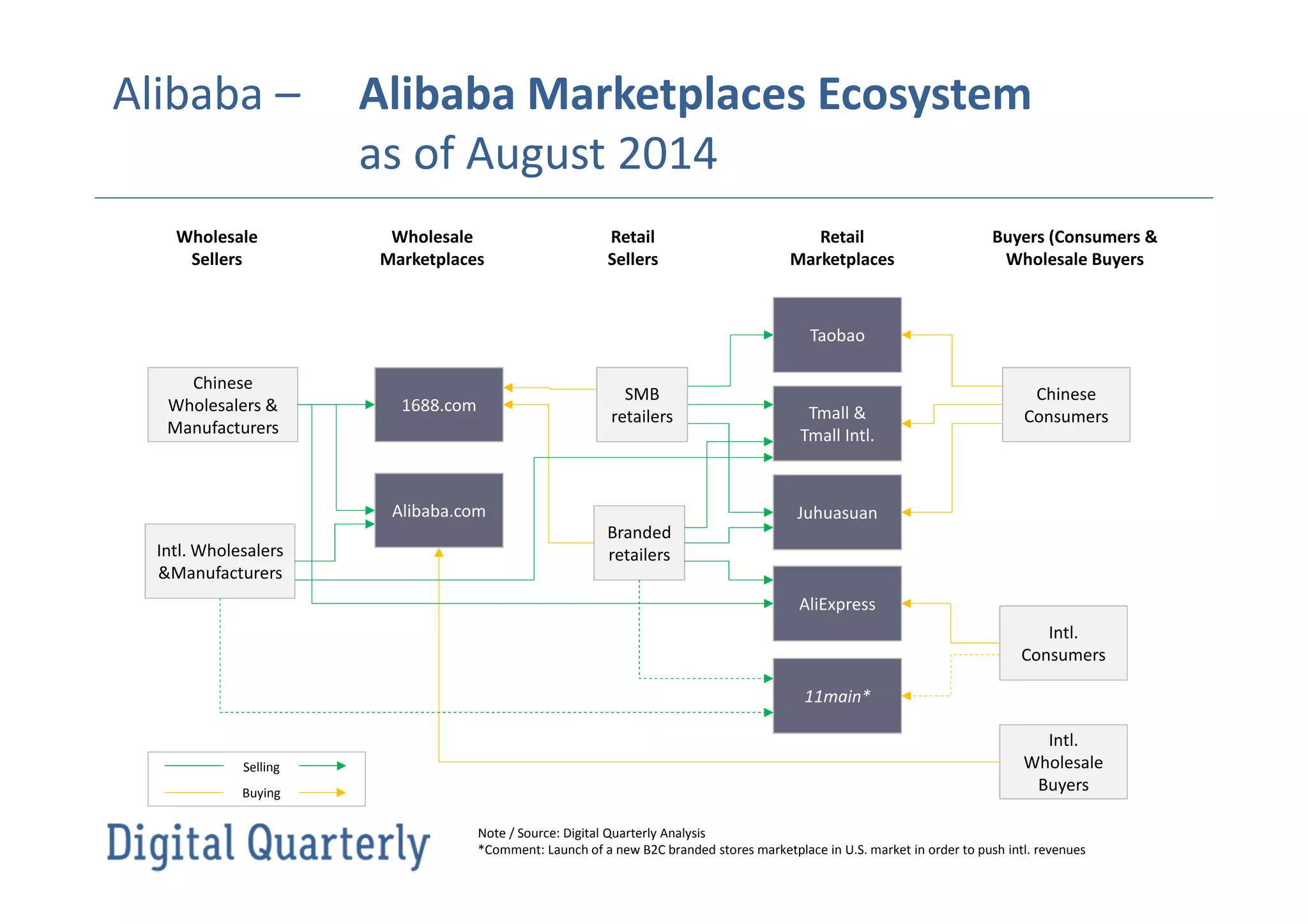 Alibaba – Alibaba Marketplaces Ecosystem as of August 2014

Wholesale Sellers

Wholesale Marketplaces

Retail Sellers

Retail Marketplaces

Buyers (Consumers & Wholesale Buyers

Chinese Wholesalers & Manufacturers

Intl. Wholesalers &Manufacturers

1688.com

Alibaba.com

SMB retailers

Branded retailers

Taobao

Tmall & Tmall Intl.

Juhuasuan

AliExpress

11main*

Chinese Consumers

Intl. Consumers

Intl. Wholesale Buyers

Selling

Buying

Digital Quarterly

Note / Source: Digital Quarterly Analysis
*Comment: Launch of a new B2C branded stores marketplace in U.S. market in order to push intl. revenues